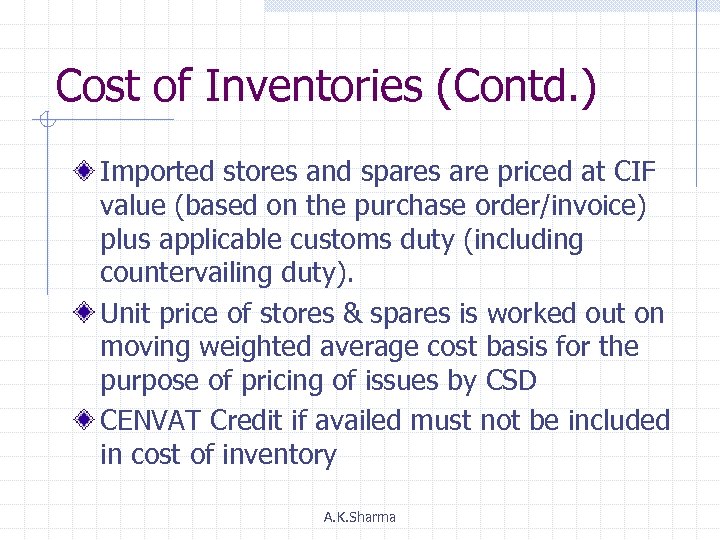 Cost of Inventories (Contd.)

Imported stores and spares are priced at CIF value (based on the purchase order/invoice) plus applicable customs duty (including countervailing duty).

Unit price of stores & spares is worked out on moving weighted average cost basis for the purpose of pricing of issues by CSD

CENVAT Credit if availed must not be included in cost of inventory

A.K.Sharma